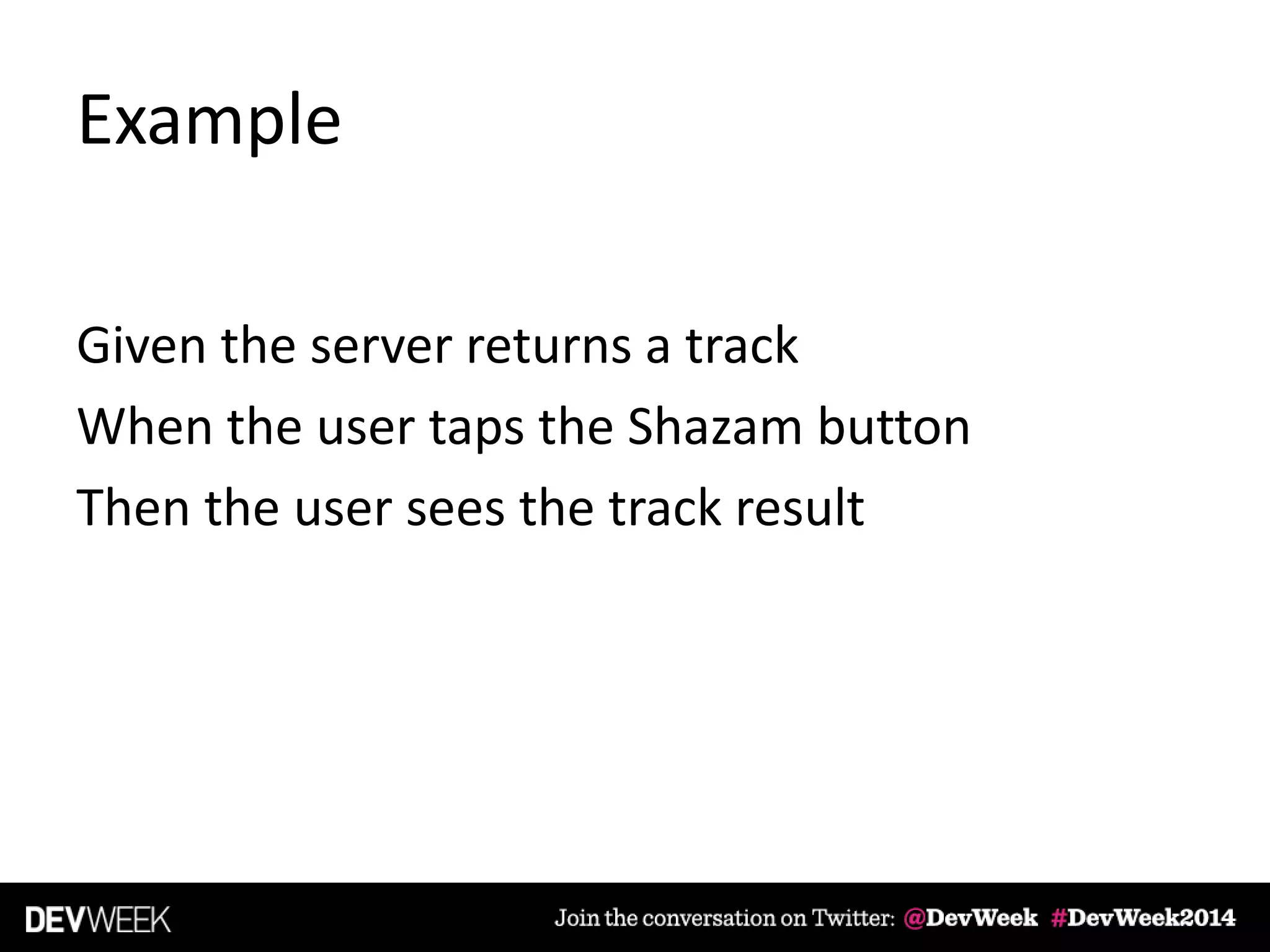 Example

Given the server returns a track

When the user taps the Shazam button

Then the user sees the track result

DEVWEEK

Join the conversation on Twitter: @DevWeek #DevWeek2014